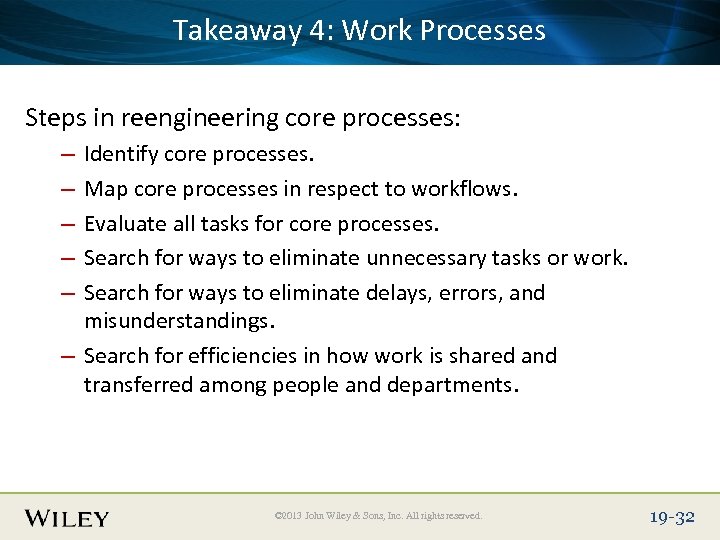 Takeaway 4: Work Processes

Steps in reengineering core processes:

– Identify core processes.

– Map core processes in respect to workflows.

– Evaluate all tasks for core processes.

– Search for ways to eliminate unnecessary tasks or work.

– Search for ways to eliminate delays, errors, and misunderstandings.

– Search for efficiencies in how work is shared and transferred among people and departments.

WILEY

©2013 John Wiley & Sons, Inc. All rights reserved.

19-32